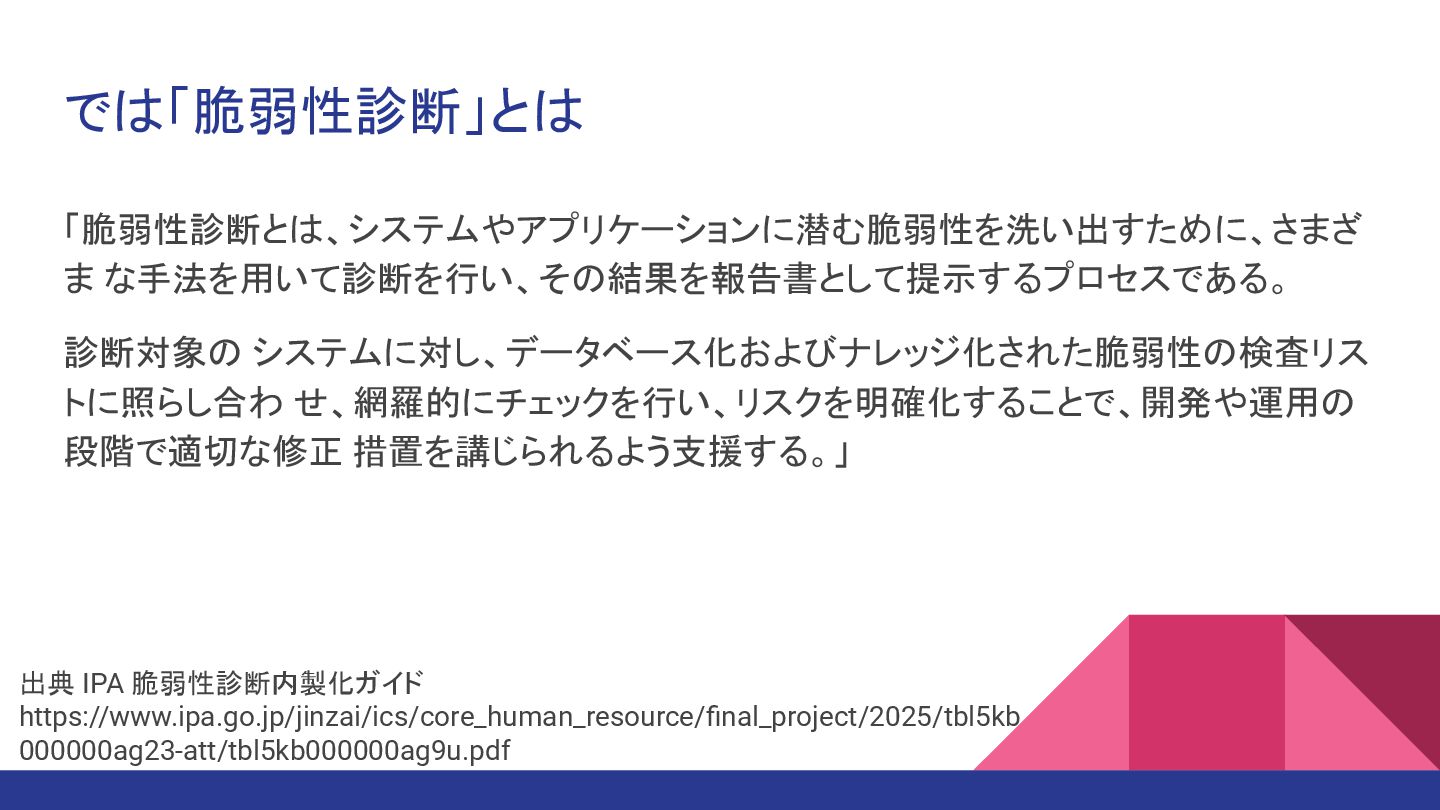 では「脆弱性診断」とは

「脆弱性診断とは、システムやアプリケーションに潜む脆弱性を洗い出すために、さまざま な手法を用いて診断を行い、その結果を報告書として提示するプロセスである。

診断対象の システムに対し、データベース化およびナレッジ化された脆弱性の検査リストに照らし合わ せ、網羅的にチェックを行い、リスクを明確化することで、開発や運用の段階で適切な修正 措置を講じられるよう支援する。」

出典 IPA 脆弱性診断内製化ガイド
https://www.ipa.go.jp/jinzai/ics/core_human_resource/final_project/2025/tbl5kb000000ag23-att/tbl5kb000000ag9u.pdf